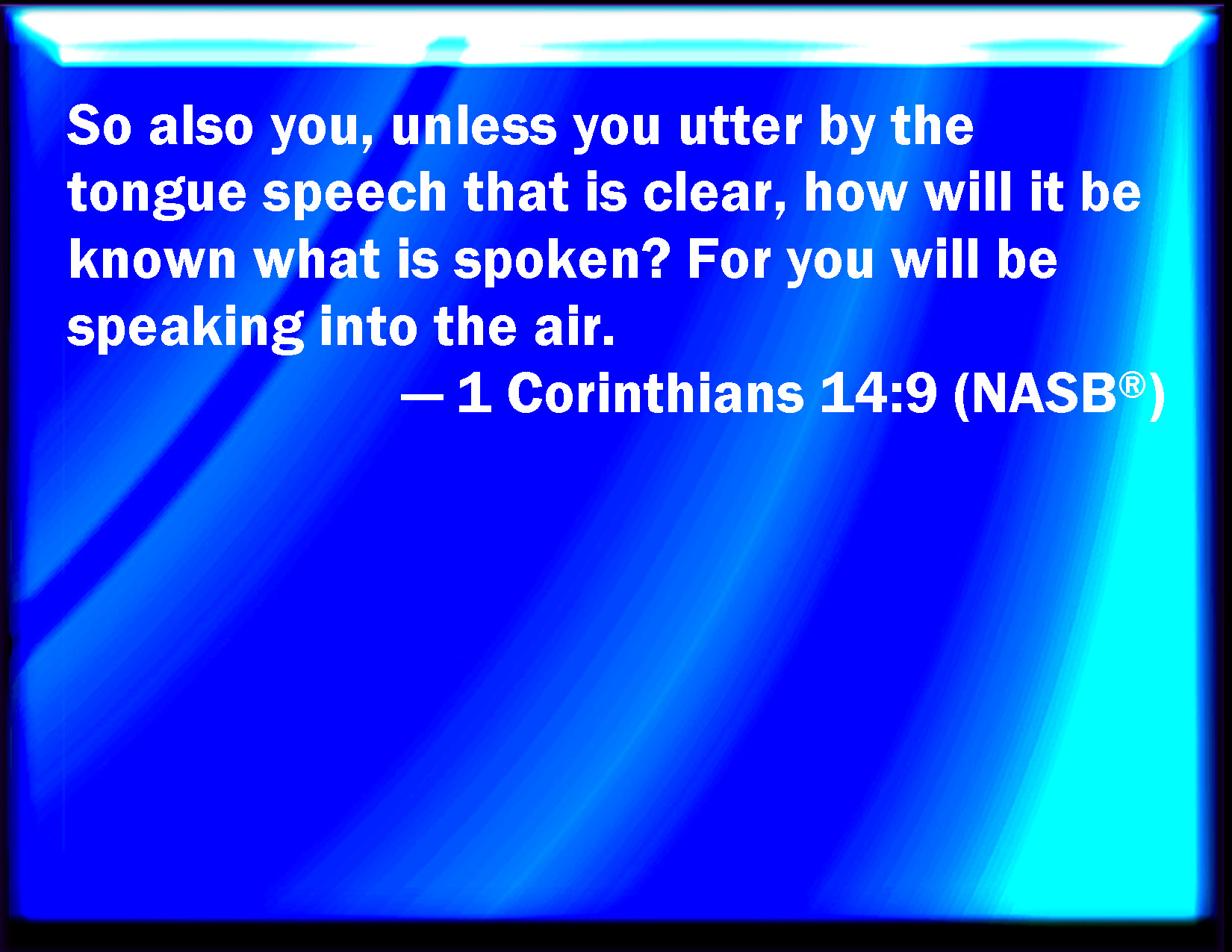 So also you, unless you utter by the tongue speech that is clear, how will it be known what is spoken? For you will be speaking into the air.

— 1 Corinthians 14:9 (NASB®)